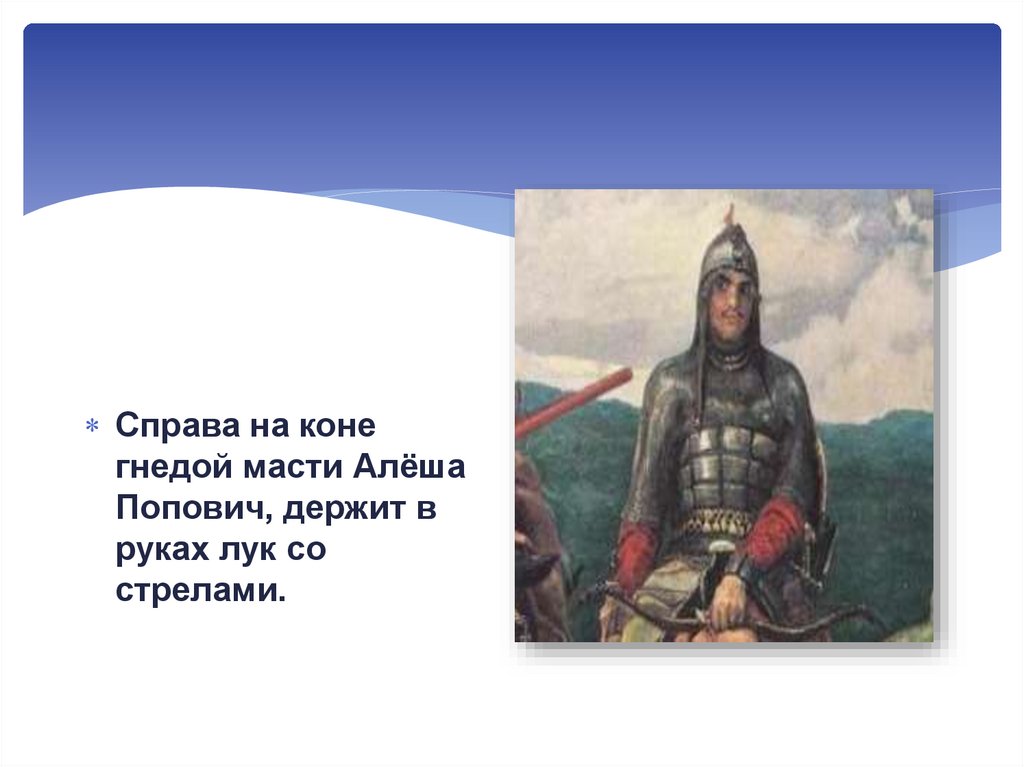 Справа на коне гнедой масти Алёша Попович, держит в руках лук со стрелами.